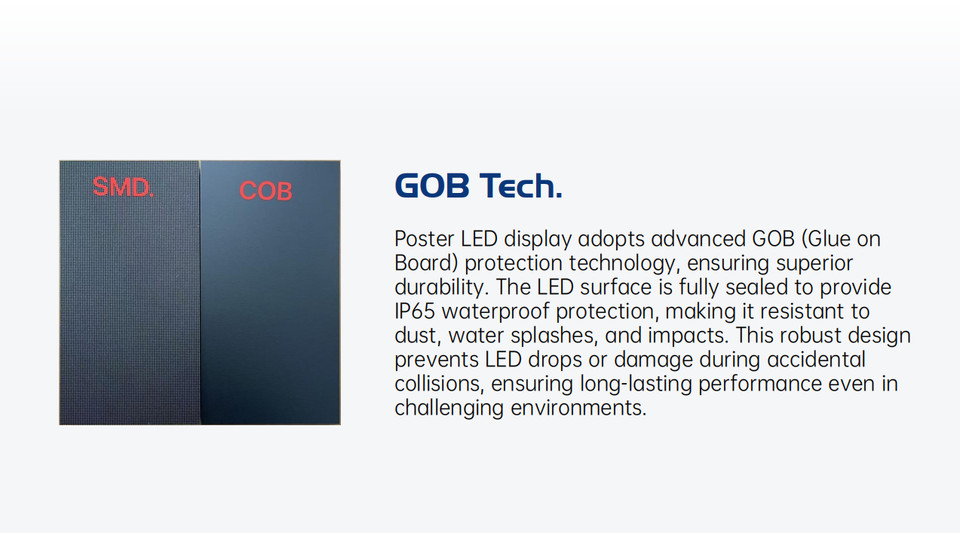 SMD.

COB

GOB Tech.

Poster LED display adopts advanced GOB (Glue on Board) protection technology, ensuring superior durability. The LED surface is fully sealed to provide IP65 waterproof protection, making it resistant to dust, water splashes, and impacts. This robust design prevents LED drops or damage during accidental collisions, ensuring long-lasting performance even in challenging environments.